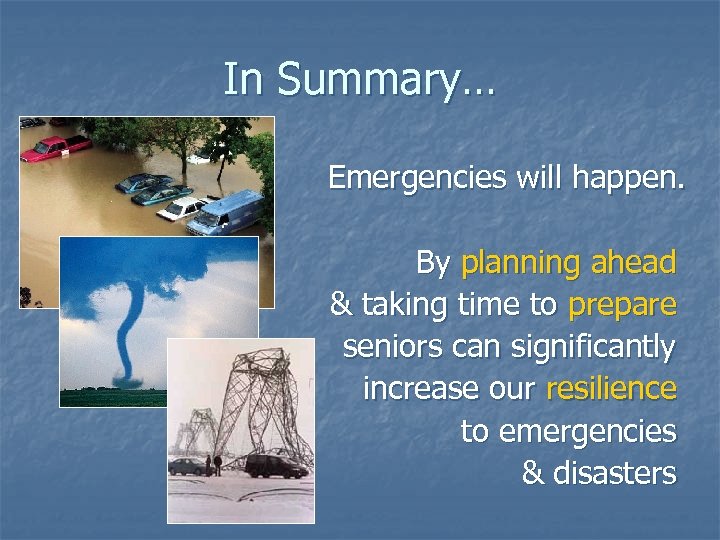 In Summary…

Emergencies will happen.

By planning ahead & taking time to prepare seniors can significantly increase our resilience to emergencies & disasters